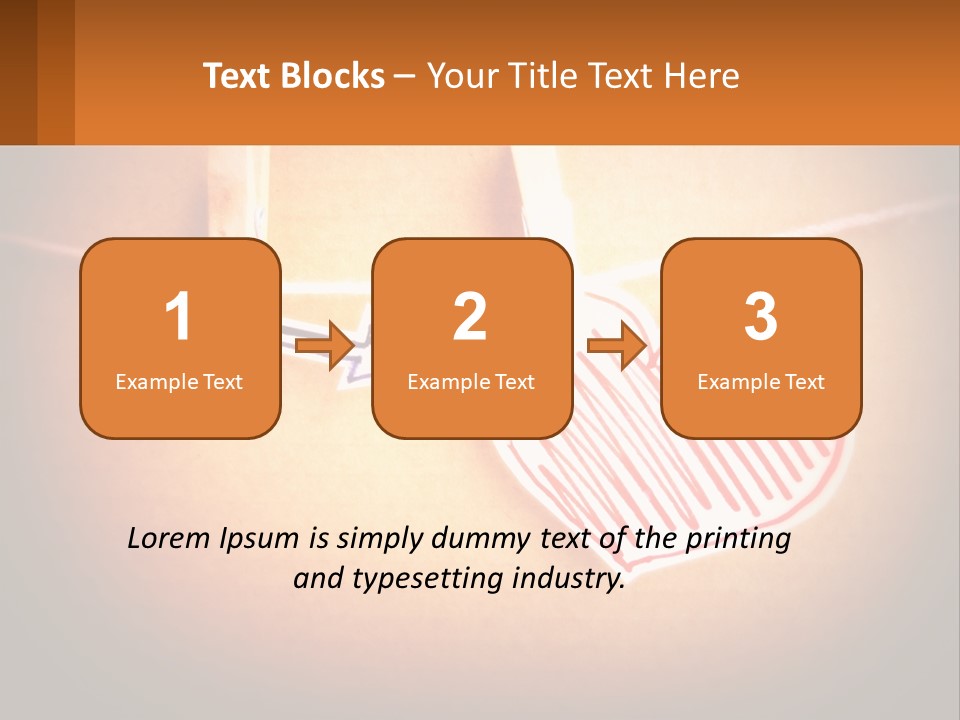 Text Blocks – Your Title Text Here

1
Example Text

2
Example Text

3
Example Text

Lorem Ipsum is simply dummy text of the printing and typesetting industry.